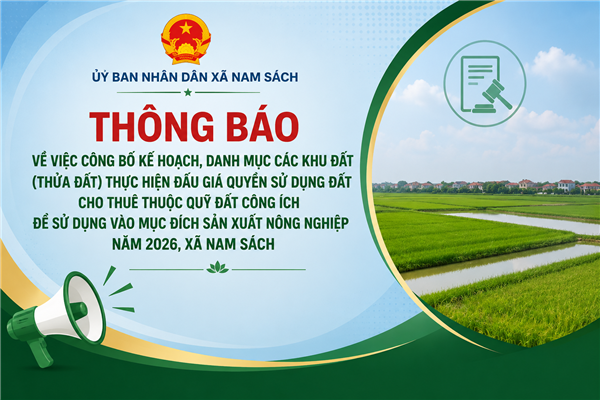 ỦY BAN NHÂN DÂN XÃ NAM SÁCH

THÔNG BÁO

VỀ VIỆC CÔNG BỐ KẾ HOẠCH, DANH MỤC CÁC KHU ĐẤT (THỬA ĐẤT) THỰC HIỆN ĐẤU GIÁ QUYỀN SỬ DỤNG ĐẤT CHO THUÊ THUỘC QUỸ ĐẤT CÔNG ÍCH ĐỂ SỬ DỤNG VÀO MỤC ĐÍCH SẢN XUẤT NÔNG NGHIỆP NĂM 2026, XÃ NAM SÁCH